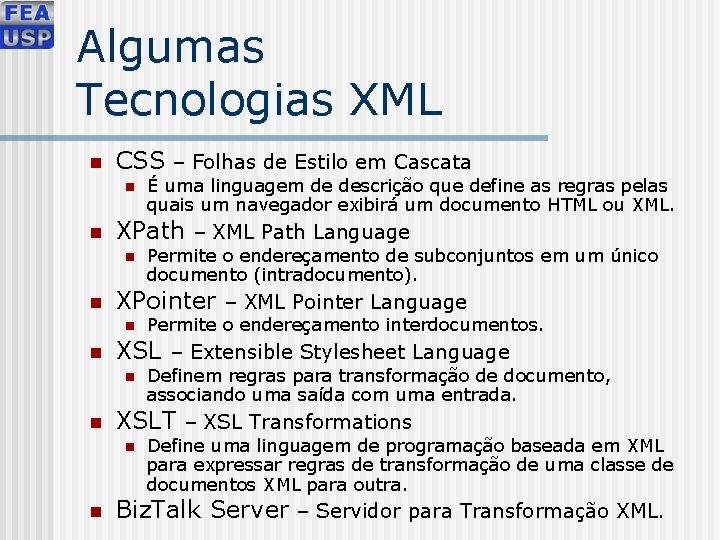 FEA
USP

Algumas Tecnologias XML

CSS – Folhas de Estilo em Cascata
É uma linguagem de descrição que define as regras pelas quais um navegador exibirá um documento HTML ou XML.
XPath – XML Path Language
Permite o endereçamento de subconjuntos em um único documento (intradocumento).
XPointer – XML Pointer Language
Permite o endereçamento interdocumentos.
XSL – Extensible Stylesheet Language
Definem regras para transformação de documento, associando uma saída com uma entrada.
XSLT – XSL Transformations
Define uma linguagem de programação baseada em XML para expressar regras de transformação de uma classe de documentos XML para outra.
BizTalk Server – Servidor para Transformação XML.